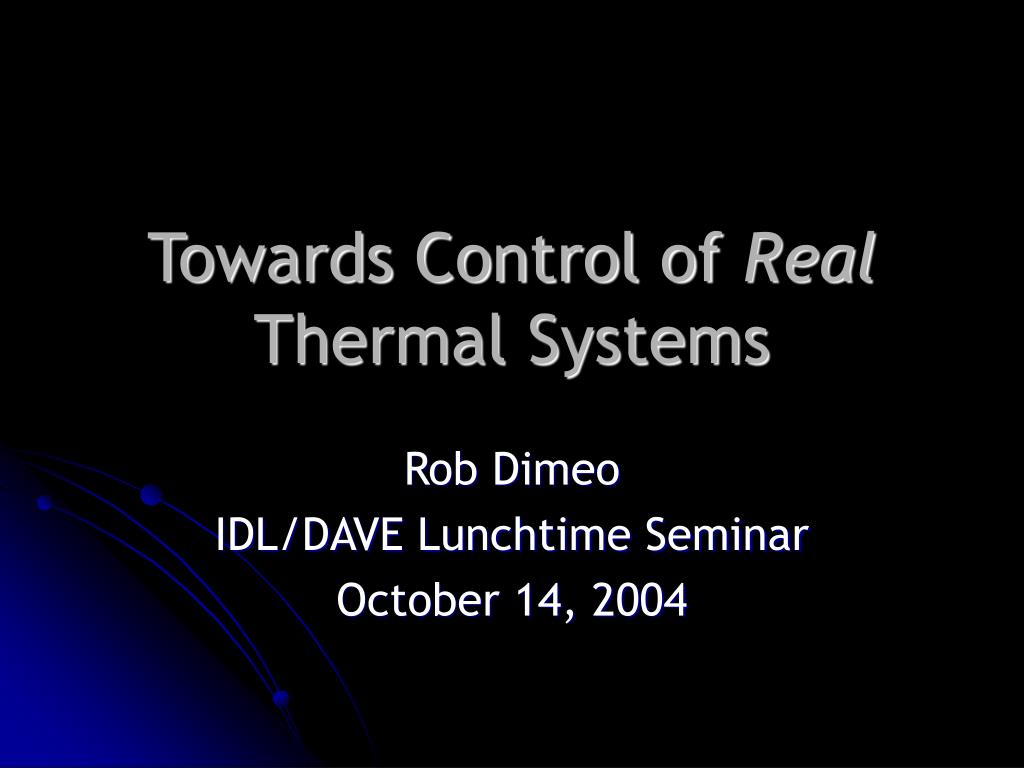 Towards Control of Real Thermal Systems

Rob Dimeo
IDL/DAVE Lunchtime Seminar
October 14, 2004